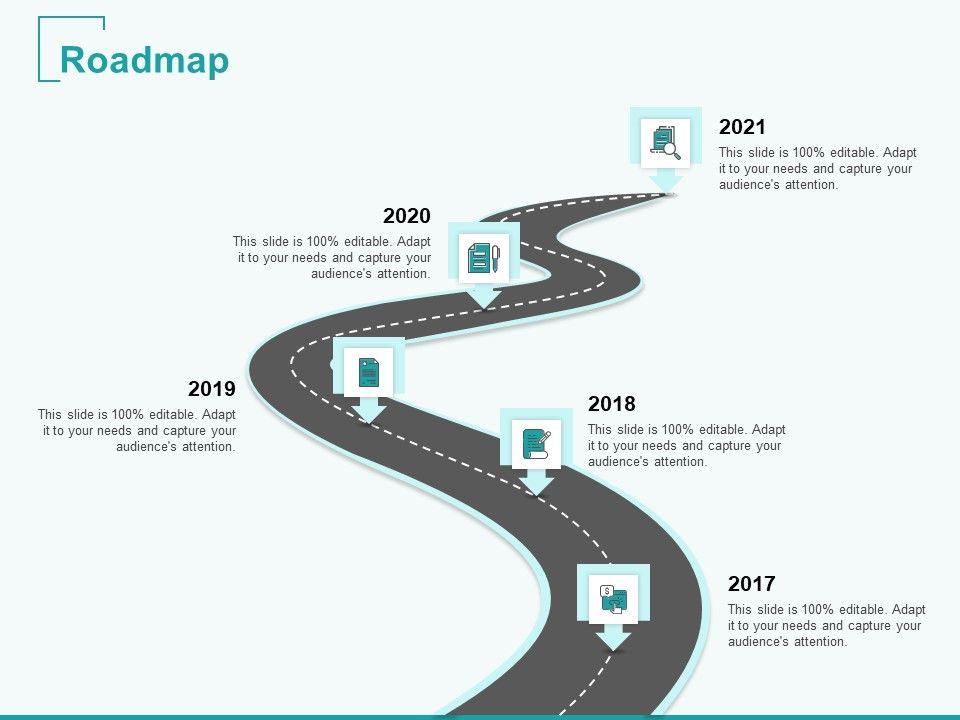 Roadmap

2021
This slide is 100% editable. Adapt it to your needs and capture your audience's attention.

2020
This slide is 100% editable. Adapt it to your needs and capture your audience's attention.

2019
This slide is 100% editable. Adapt it to your needs and capture your audience's attention.

2018
This slide is 100% editable. Adapt it to your needs and capture your audience's attention.

2017
This slide is 100% editable. Adapt it to your needs and capture your audience's attention.